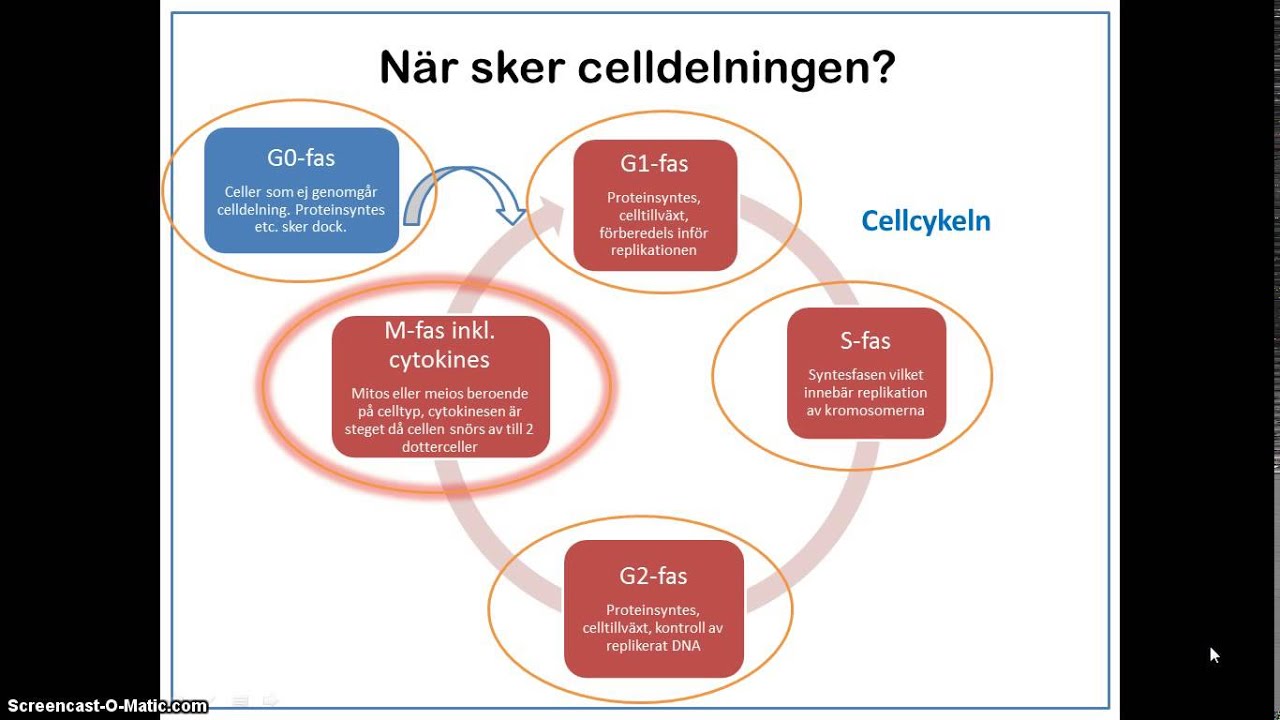 När sker celldelningen?

G0-fas

Celler som ej genomgår celldelning. Proteinsyntes etc. sker dock.

G1-fas

Proteinsyntes, celltillväxt, förberedels inför replikationen

Cellcykeln

S-fas

Syntesfasen vilket innebär replikation av kromosomerna

G2-fas

Proteinsyntes, celltillväxt, kontroll av replikerat DNA

M-fas inkl. cytokines

Mitos eller meios beroende på celltyp, cytokinesen är steget då cellen snörs av till 2 dotterceller

Screencast-O-Matic.com